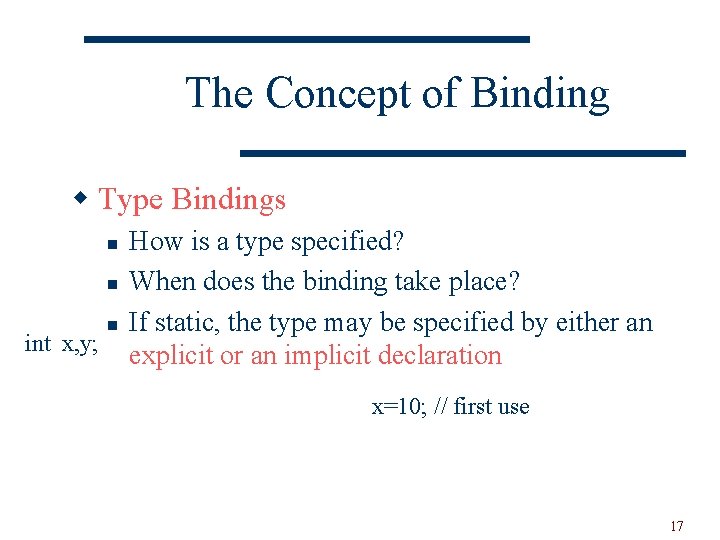 The Concept of Binding

Type Bindings

How is a type specified?

When does the binding take place?

If static, the type may be specified by either an explicit or an implicit declaration

int x,y;

x=10; // first use

17